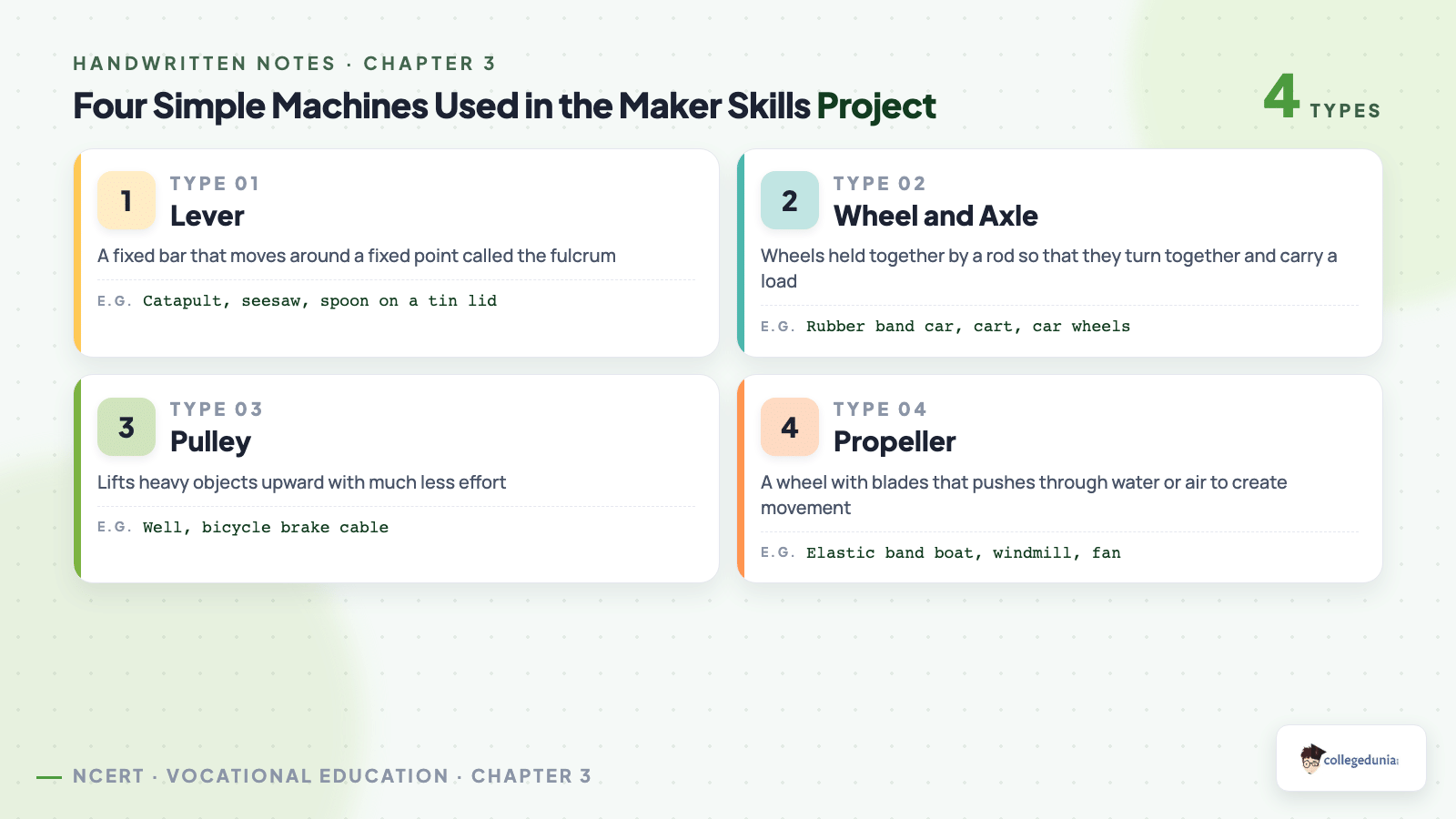 HANDWRITTEN NOTES · CHAPTER 3

Four Simple Machines Used in the Maker Skills Project

4 TYPES

1
TYPE 01
Lever
A fixed bar that moves around a fixed point called the fulcrum
E.G. Catapult, seesaw, spoon on a tin lid

2
TYPE 02
Wheel and Axle
Wheels held together by a rod so that they turn together and carry a load
E.G. Rubber band car, cart, car wheels

3
TYPE 03
Pulley
Lifts heavy objects upward with much less effort
E.G. Well, bicycle brake cable

4
TYPE 04
Propeller
A wheel with blades that pushes through water or air to create movement
E.G. Elastic band boat, windmill, fan

NCERT · VOCATIONAL EDUCATION · CHAPTER 3

collegedunia